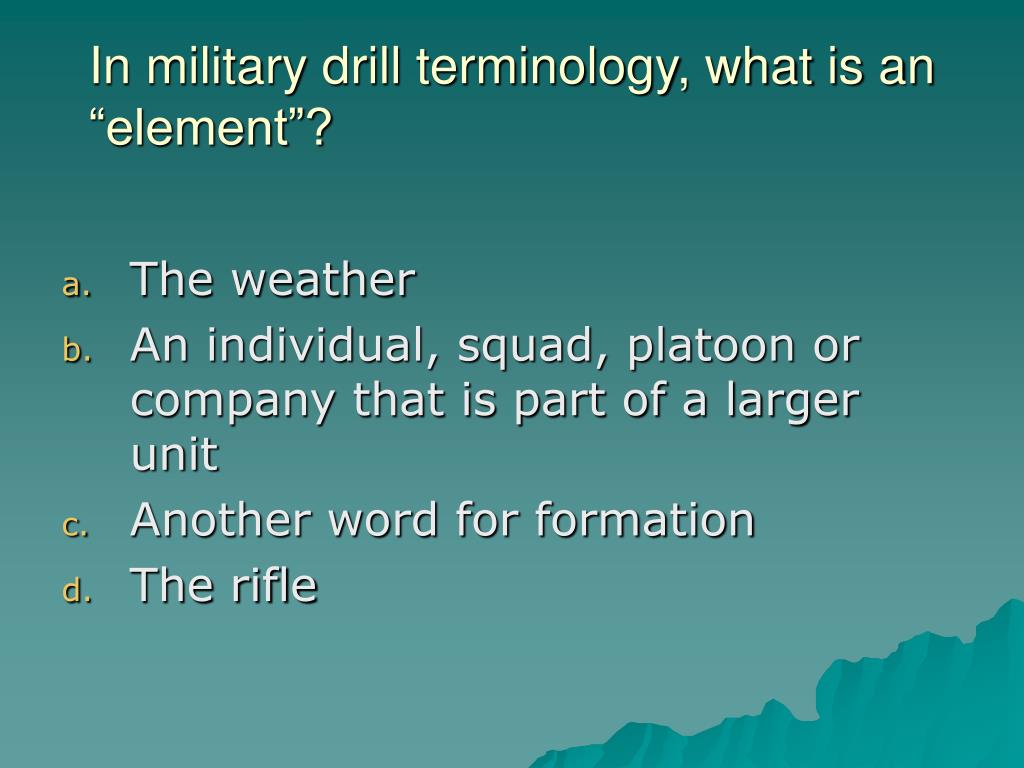 In military drill terminology, what is an “element”?

a. The weather
b. An individual, squad, platoon or company that is part of a larger unit
c. Another word for formation
d. The rifle